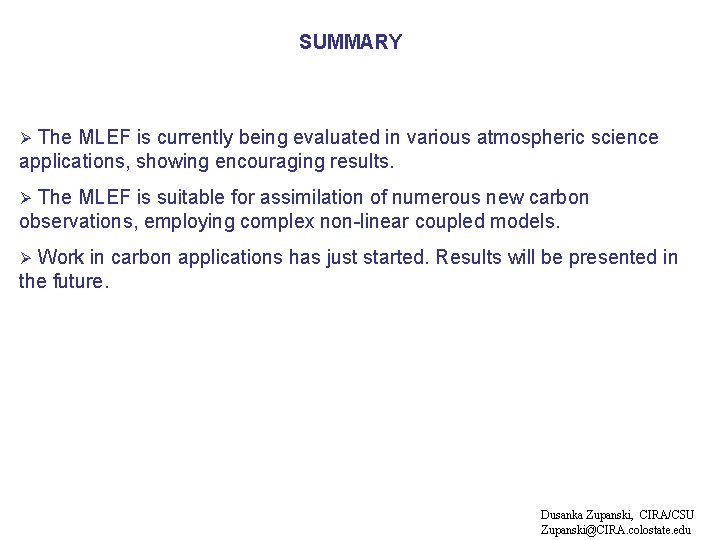 SUMMARY

➢ The MLEF is currently being evaluated in various atmospheric science applications, showing encouraging results.

➢ The MLEF is suitable for assimilation of numerous new carbon observations, employing complex non-linear coupled models.

➢ Work in carbon applications has just started. Results will be presented in the future.

Dusanka Zupanski, CIRA/CSU
Zupanski@CIRA.colostate.edu